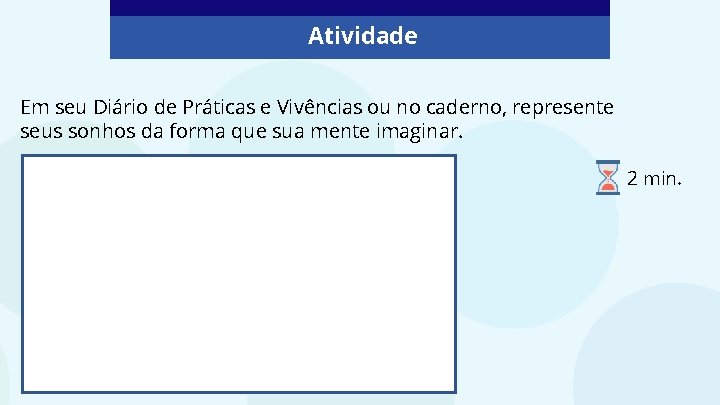 Atividade

Em seu Diário de Práticas e Vivências ou no caderno, represente seus sonhos da forma que sua mente imaginar.

2 min.